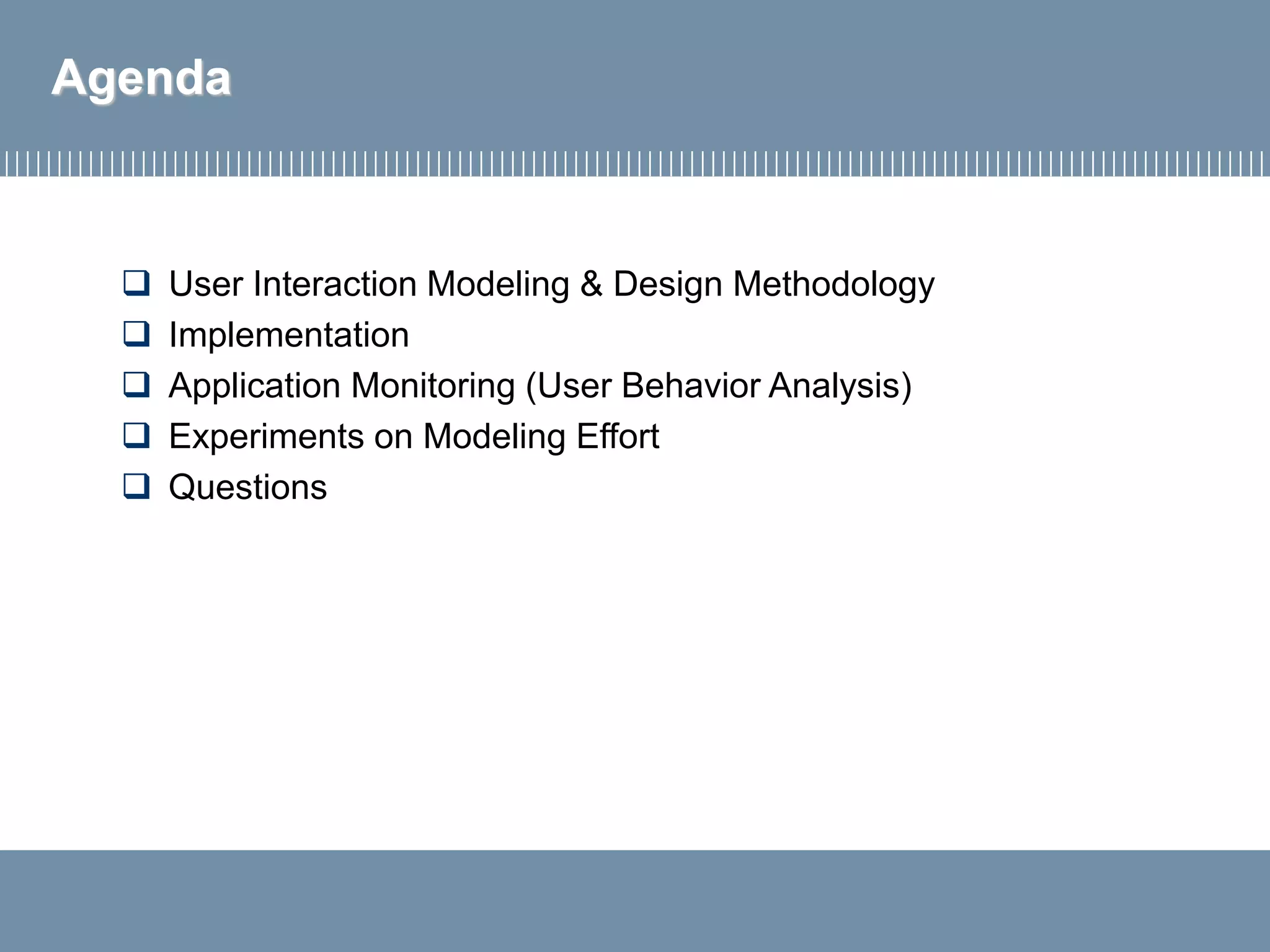 Agenda

❑ User Interaction Modeling & Design Methodology
❑ Implementation
❑ Application Monitoring (User Behavior Analysis)
❑ Experiments on Modeling Effort
❑ Questions